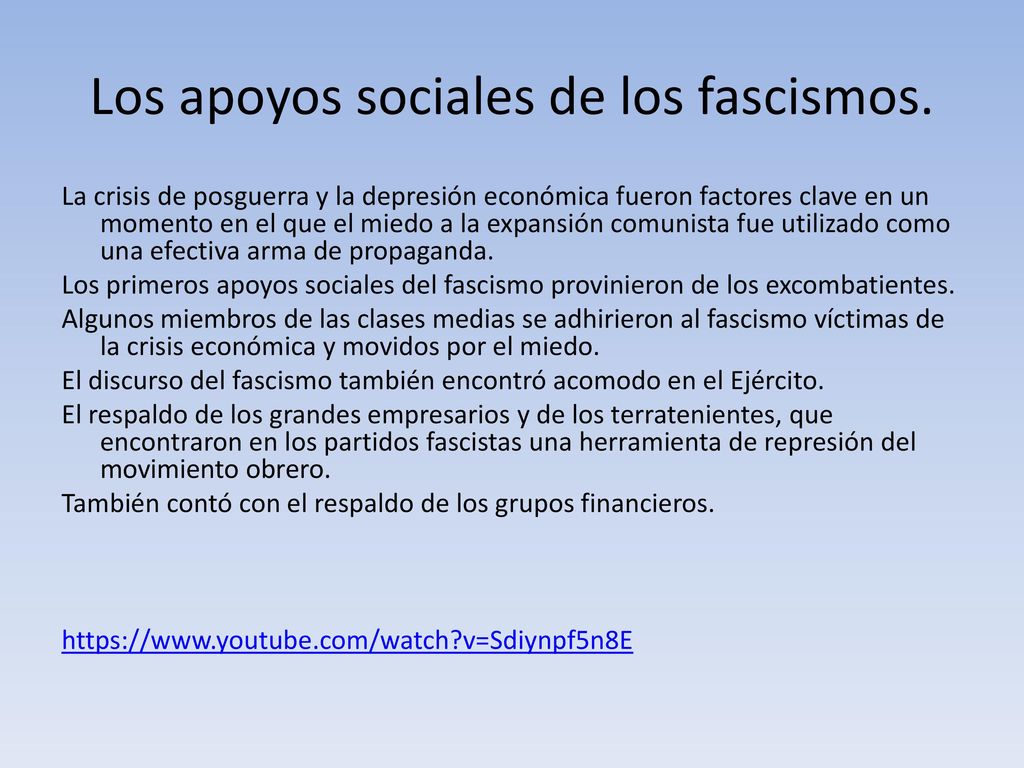 Los apoyos sociales de los fascismos.

La crisis de posguerra y la depresión económica fueron factores clave en un momento en el que el miedo a la expansión comunista fue utilizado como una efectiva arma de propaganda.

Los primeros apoyos sociales del fascismo provinieron de los excombatientes.

Algunos miembros de las clases medias se adhirieron al fascismo víctimas de la crisis económica y movidos por el miedo.

El discurso del fascismo también encontró acomodo en el Ejército.

El respaldo de los grandes empresarios y de los terratenientes, que encontraron en los partidos fascistas una herramienta de represión del movimiento obrero.

También contó con el respaldo de los grupos financieros.

https://www.youtube.com/watch?v=Sdiynpf5n8E